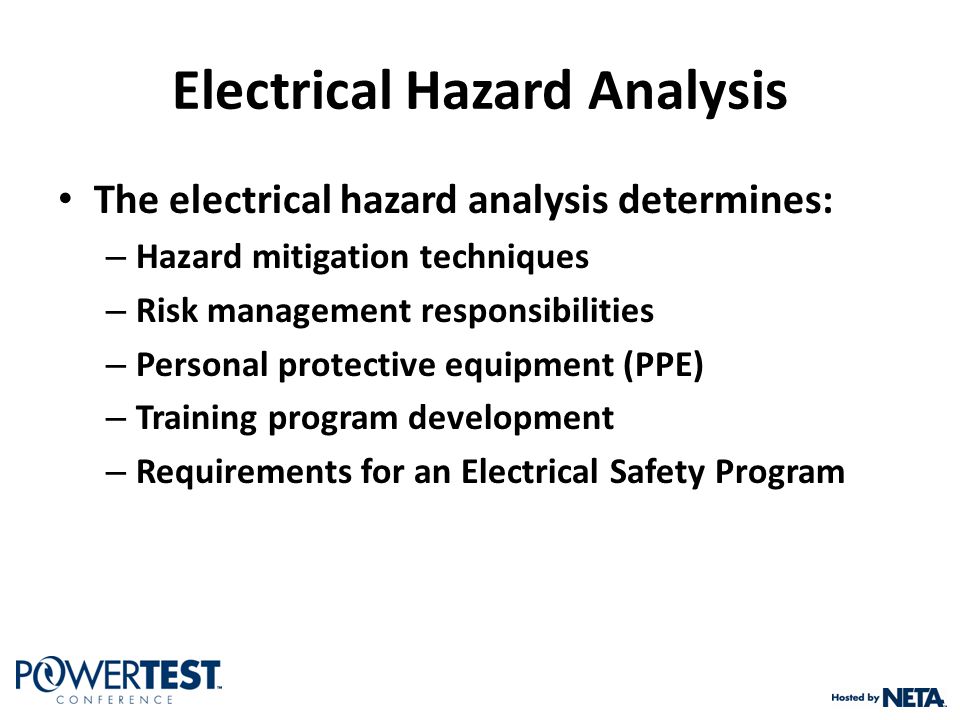 Electrical Hazard Analysis

• The electrical hazard analysis determines:
– Hazard mitigation techniques
– Risk management responsibilities
– Personal protective equipment (PPE)
– Training program development
– Requirements for an Electrical Safety Program

POWERTEST CONFERENCE

Hosted by NETA